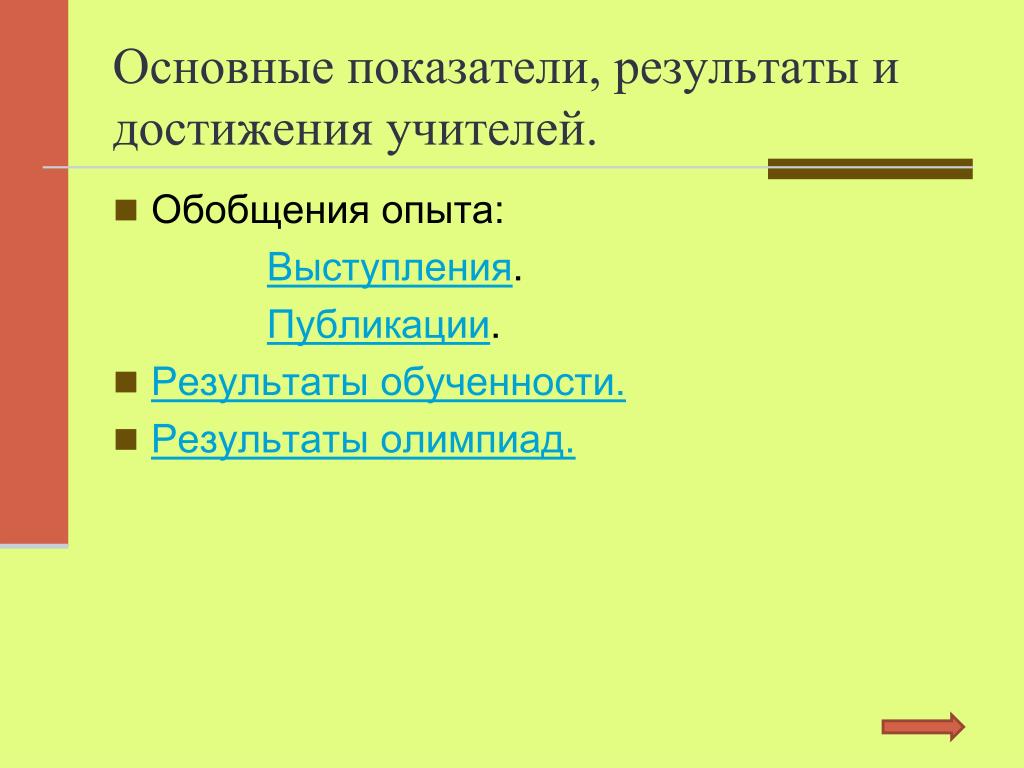 Основные показатели, результаты и достижения учителей.

Обобщения опыта:

Выступления.

Публикации.

Результаты обученности.

Результаты олимпиад.